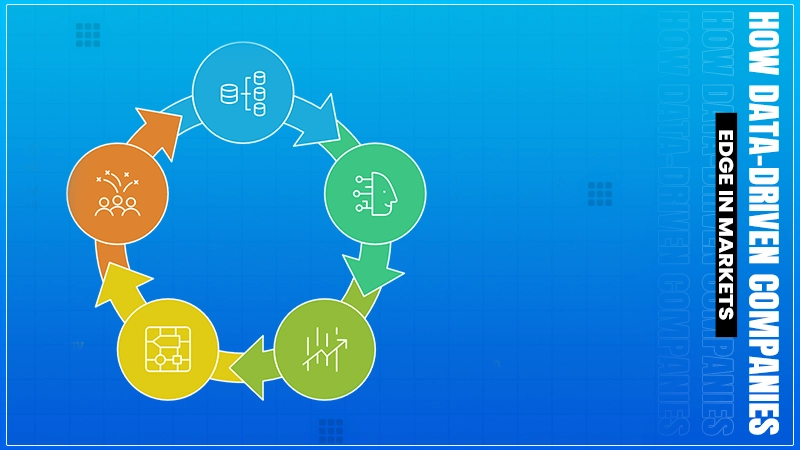 HOW DATA-DRIVEN COMPANIES
EDGE IN MARKETS
HOW DATA-DRIVEN COMPANIES
HOW DATA-DRIVEN COMPANIES